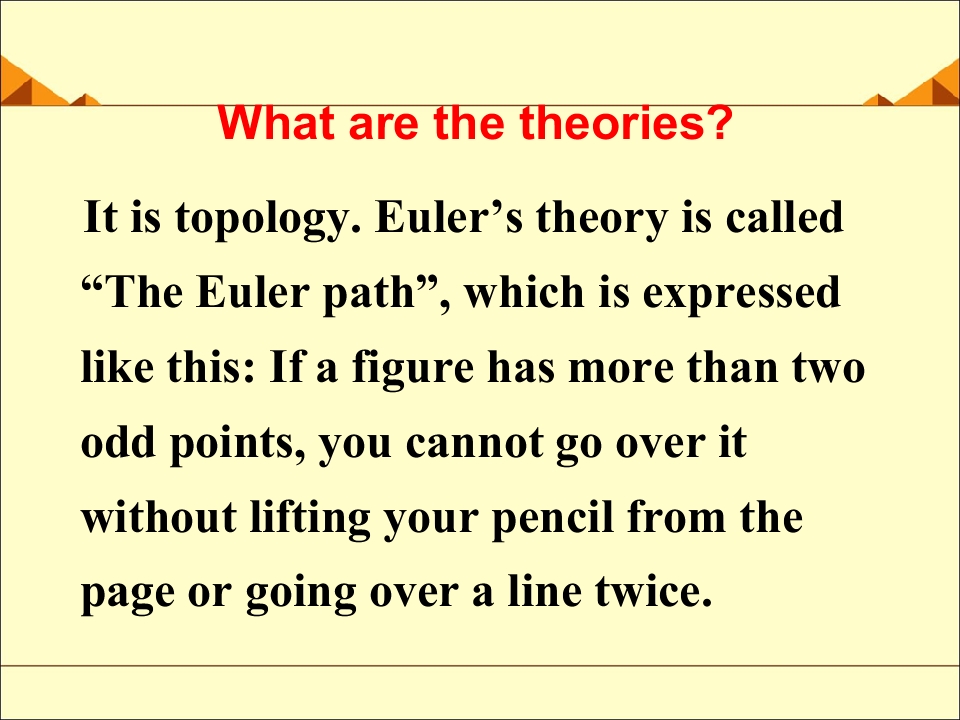 What are the theories?

It is topology. Euler's theory is called "The Euler path", which is expressed like this: If a figure has more than two odd points, you cannot go over it without lifting your pencil from the page or going over a line twice.